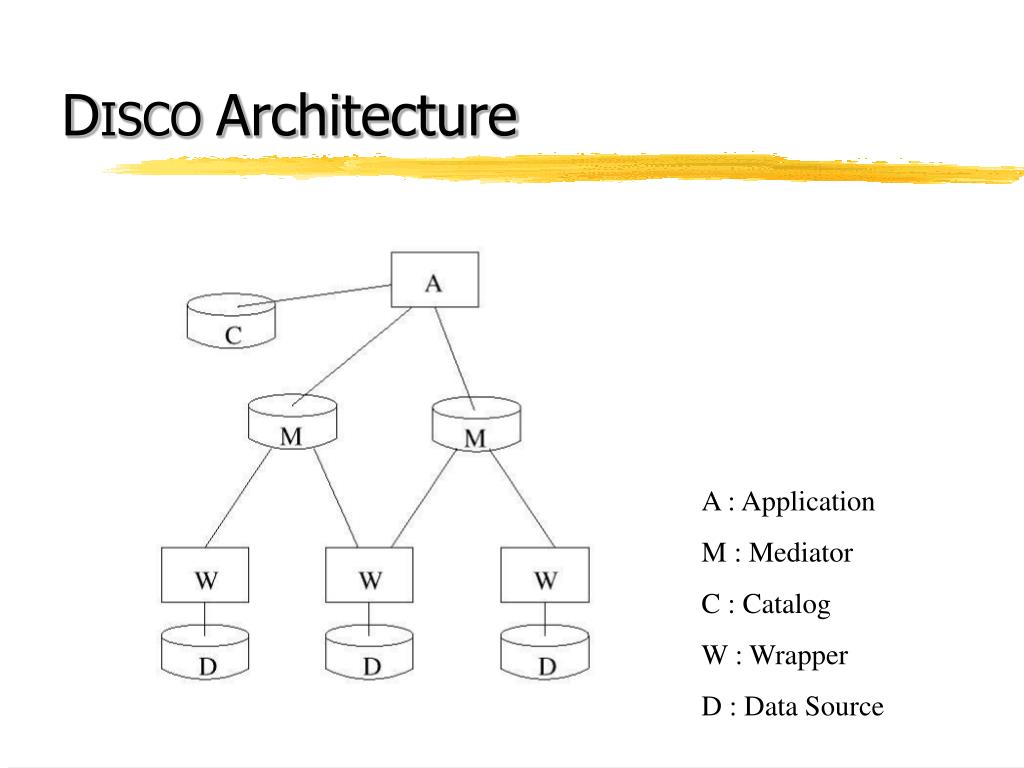 DISCO Architecture

A

C

M

M

W

W

W

D

D

D

A : Application

M : Mediator

C : Catalog

W : Wrapper

D : Data Source